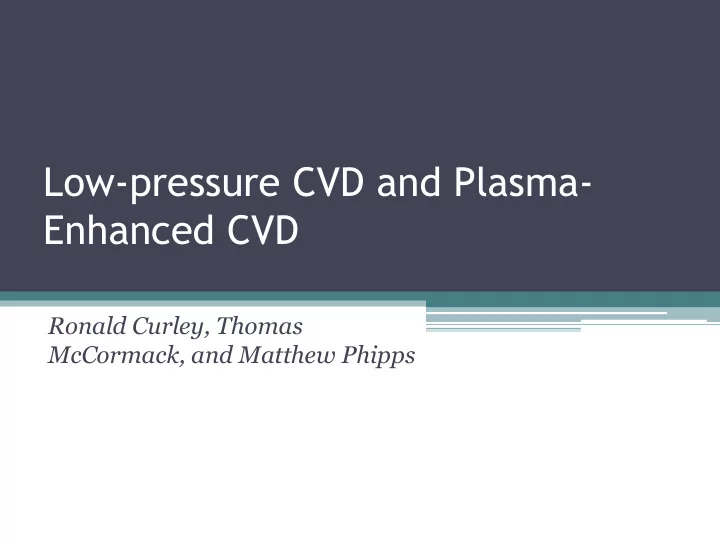 Low-pressure CVD and Plasma-Enhanced CVD

Ronald Curley, Thomas McCormack, and Matthew Phipps